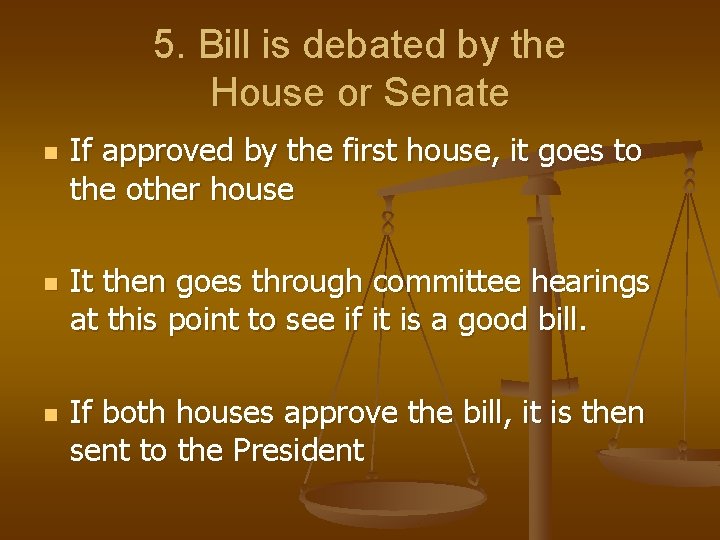 5. Bill is debated by the House or Senate

- If approved by the first house, it goes to the other house

- It then goes through committee hearings at this point to see if it is a good bill.

- If both houses approve the bill, it is then sent to the President